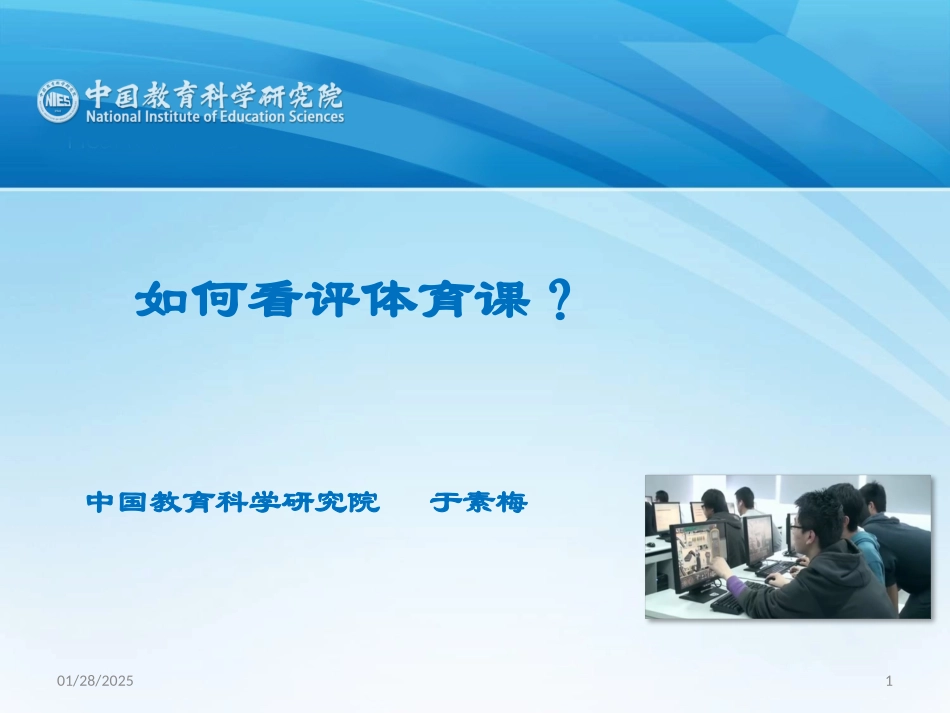 NIES 中国教育科学研究院
National Institute of Education Sciences

如何看评体育课？

中国教育科学研究院 于素梅

01/28/2025

1